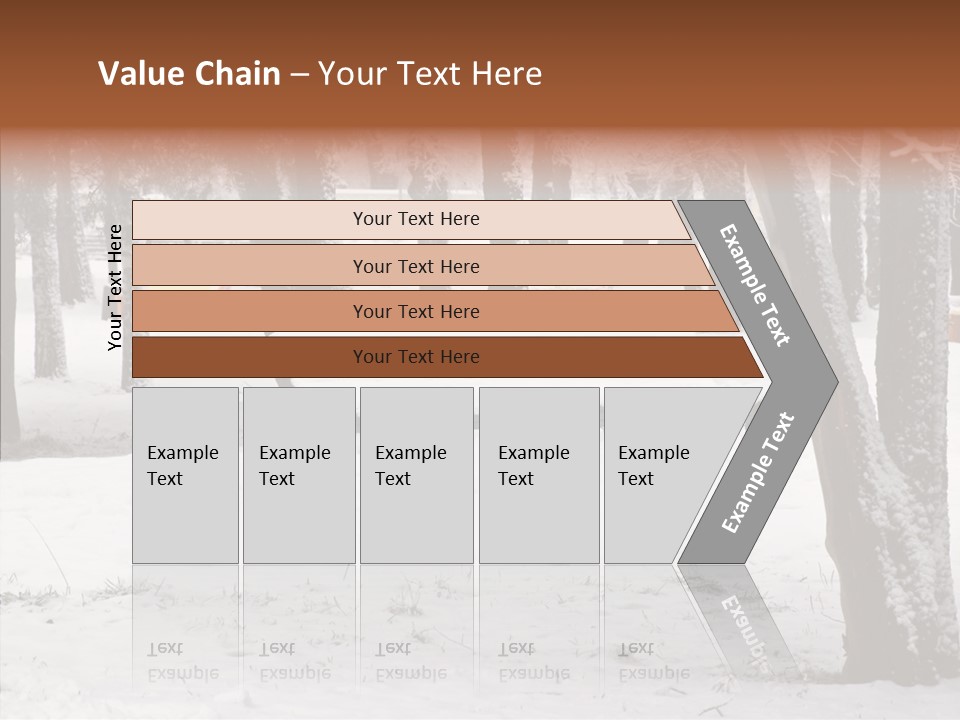 Value Chain – Your Text Here

Your Text Here

Your Text Here

Your Text Here

Your Text Here

Your Text Here

Example Text

Example Text

Example Text

Example Text

Example Text

Example Text

Example Text